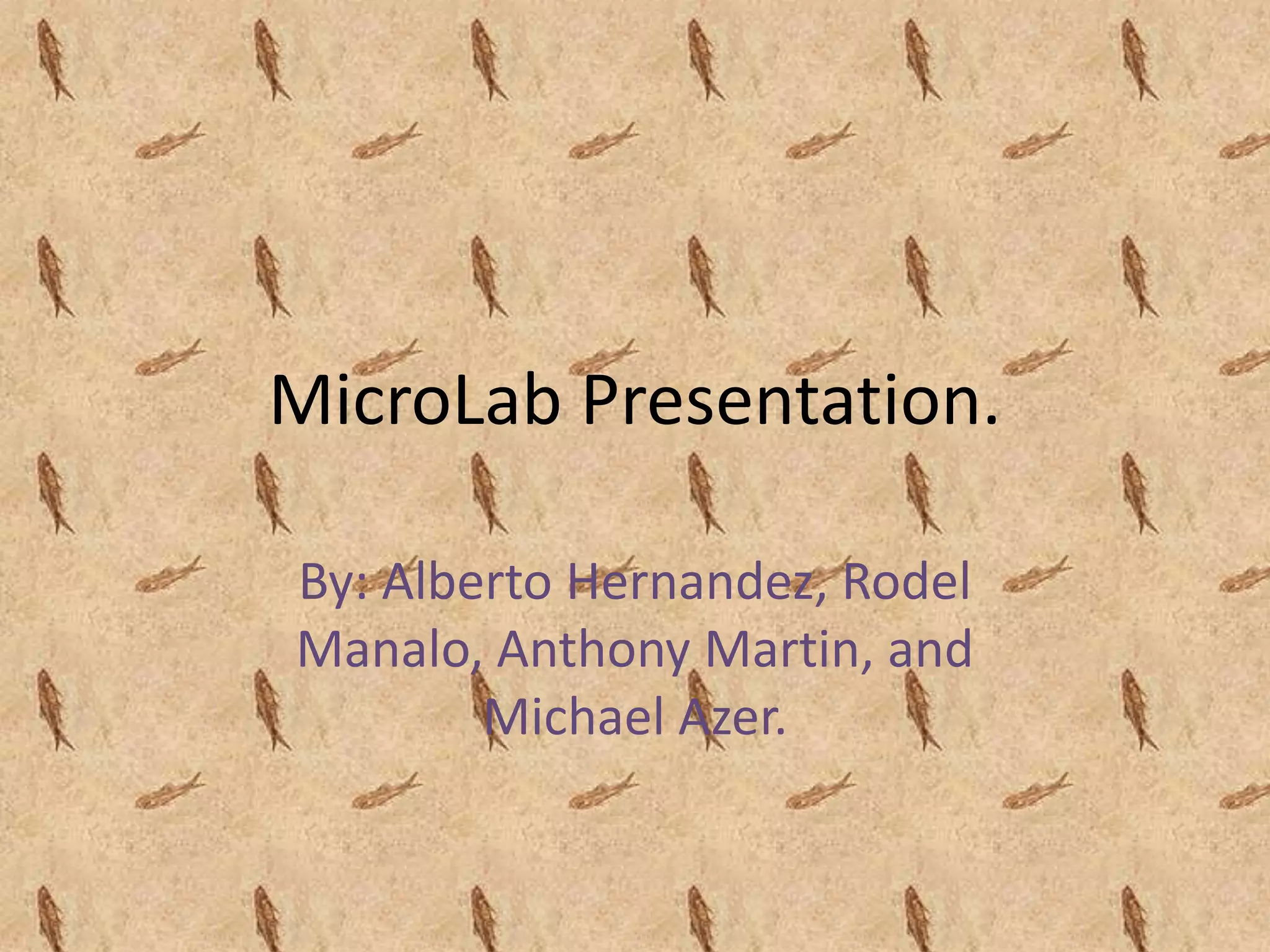 MicroLab Presentation.

By: Alberto Hernandez, Rodel Manalo, Anthony Martin, and Michael Azer.